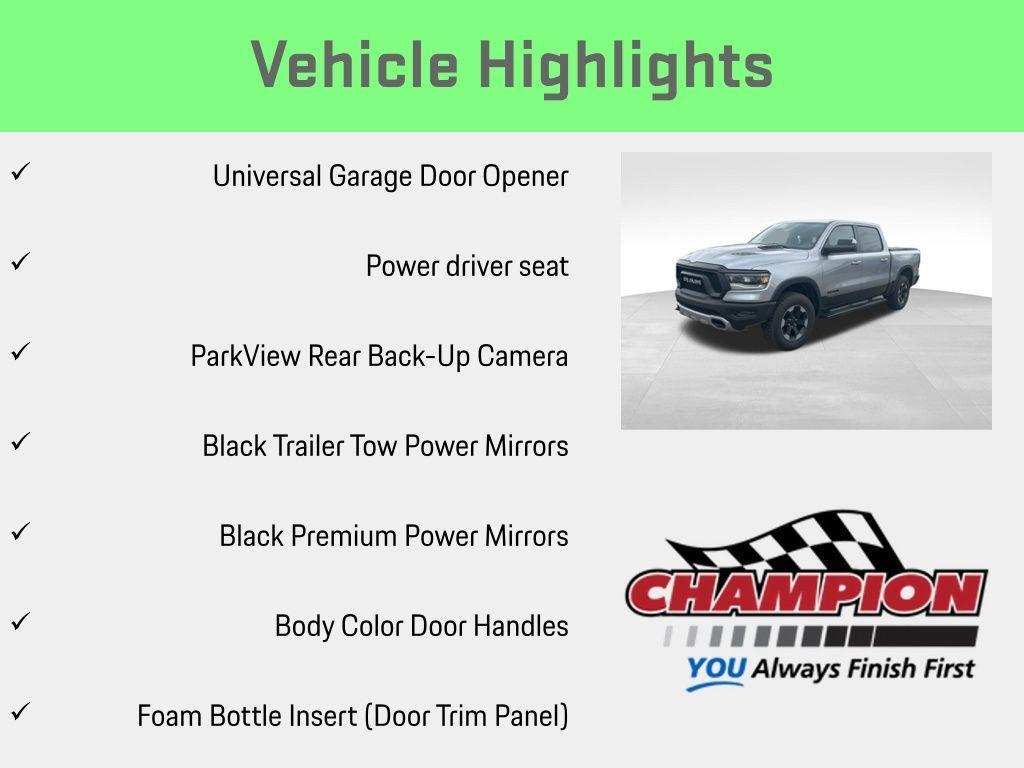 Vehicle Highlights

✓ Universal Garage Door Opener

✓ Power driver seat

✓ ParkView Rear Back-Up Camera

✓ Black Trailer Tow Power Mirrors

✓ Black Premium Power Mirrors

✓ Body Color Door Handles

✓ Foam Bottle Insert (Door Trim Panel)

RAM

CHAMPION

YOU Always Finish First